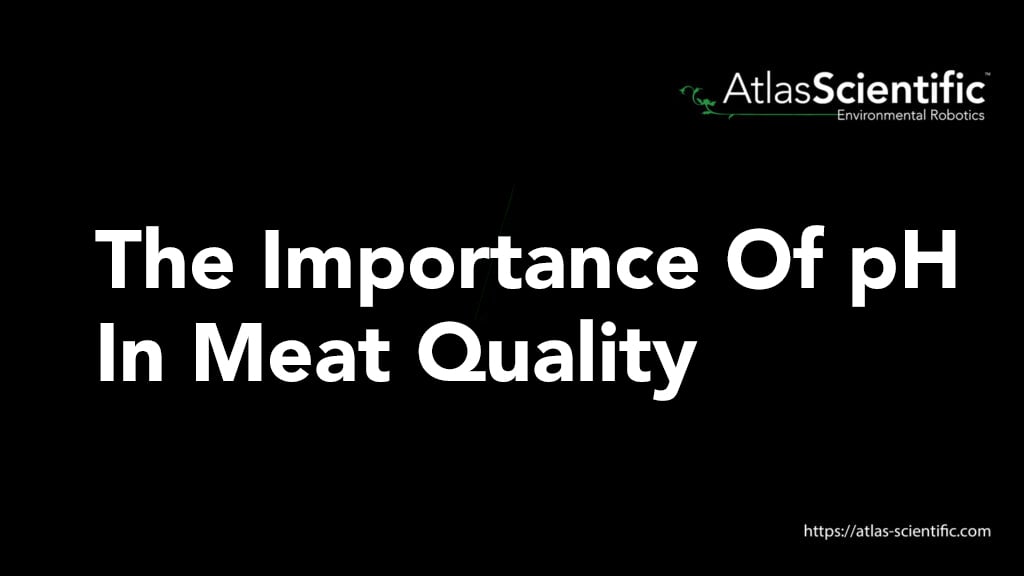 AtlasScientific™
Environmental Robotics

The Importance Of pH In Meat Quality

https://atlas-scientific.com